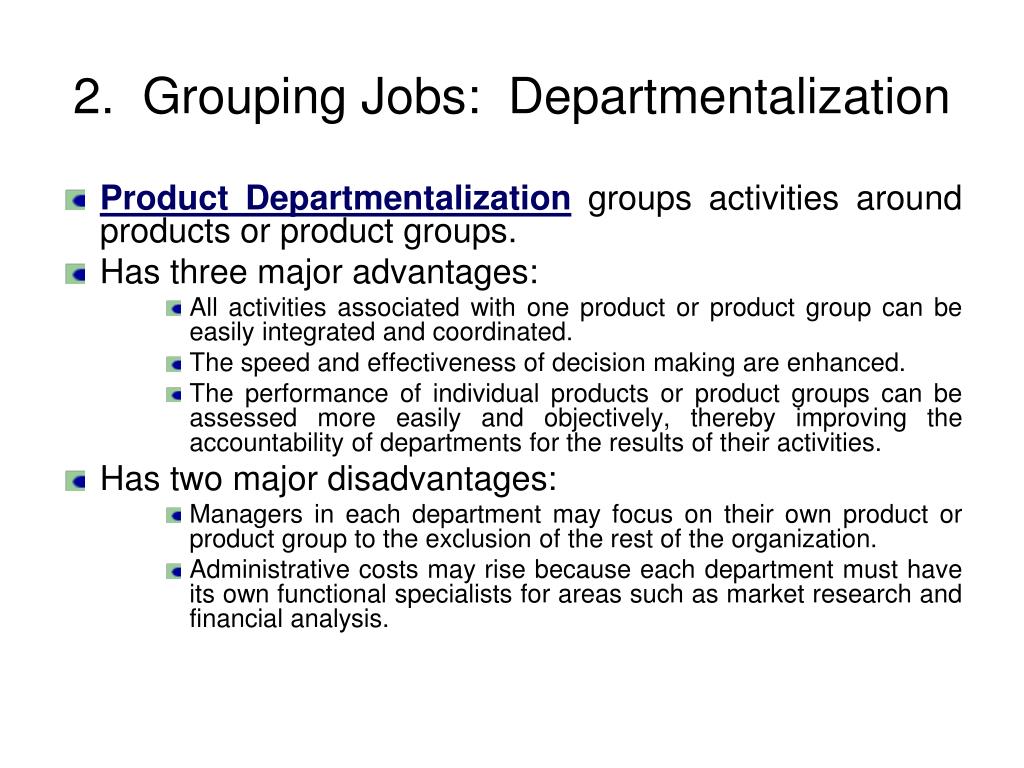 2. Grouping Jobs: Departmentalization

Product Departmentalization groups activities around products or product groups.

Has three major advantages:

All activities associated with one product or product group can be easily integrated and coordinated.

The speed and effectiveness of decision making are enhanced.

The performance of individual products or product groups can be assessed more easily and objectively, thereby improving the accountability of departments for the results of their activities.

Has two major disadvantages:

Managers in each department may focus on their own product or product group to the exclusion of the rest of the organization.

Administrative costs may rise because each department must have its own functional specialists for areas such as market research and financial analysis.